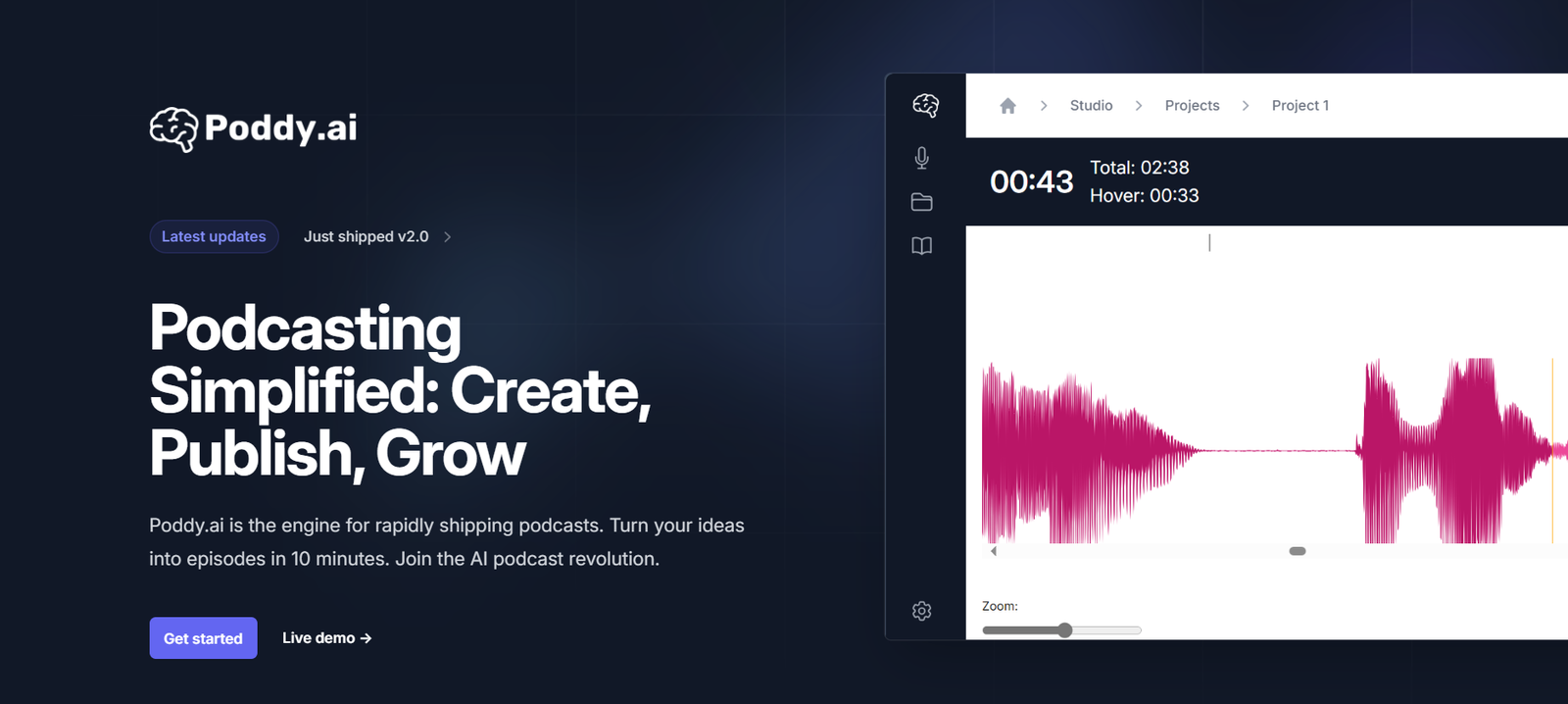 Poddy.ai

Latest updates Just shipped v2.0 >

Podcasting Simplified: Create, Publish, Grow

Poddy.ai is the engine for rapidly shipping podcasts. Turn your ideas into episodes in 10 minutes. Join the AI podcast revolution.

Get started Live demo →

> Studio > Projects > Project 1

00:43 Total: 02:38
Hover: 00:33

Zoom: